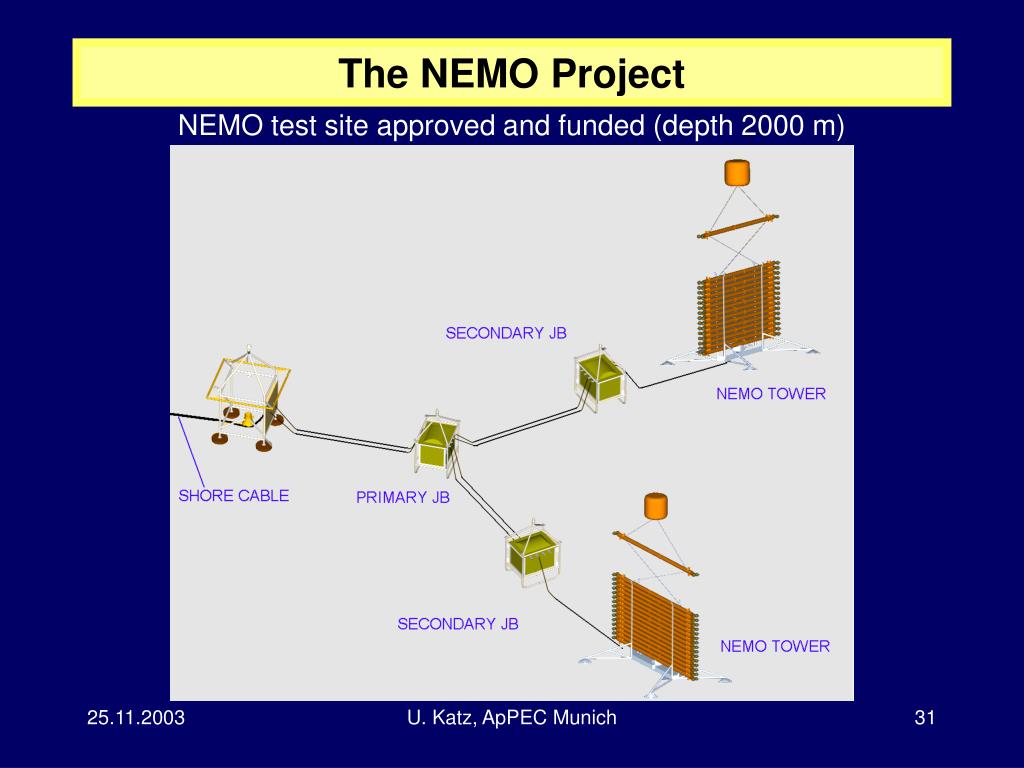 The NEMO Project

NEMO test site approved and funded (depth 2000 m)

SECONDARY JB

NEMO TOWER

SHORE CABLE

PRIMARY JB

SECONDARY JB

NEMO TOWER

25.11.2003

U. Katz, ApPEC Munich

31